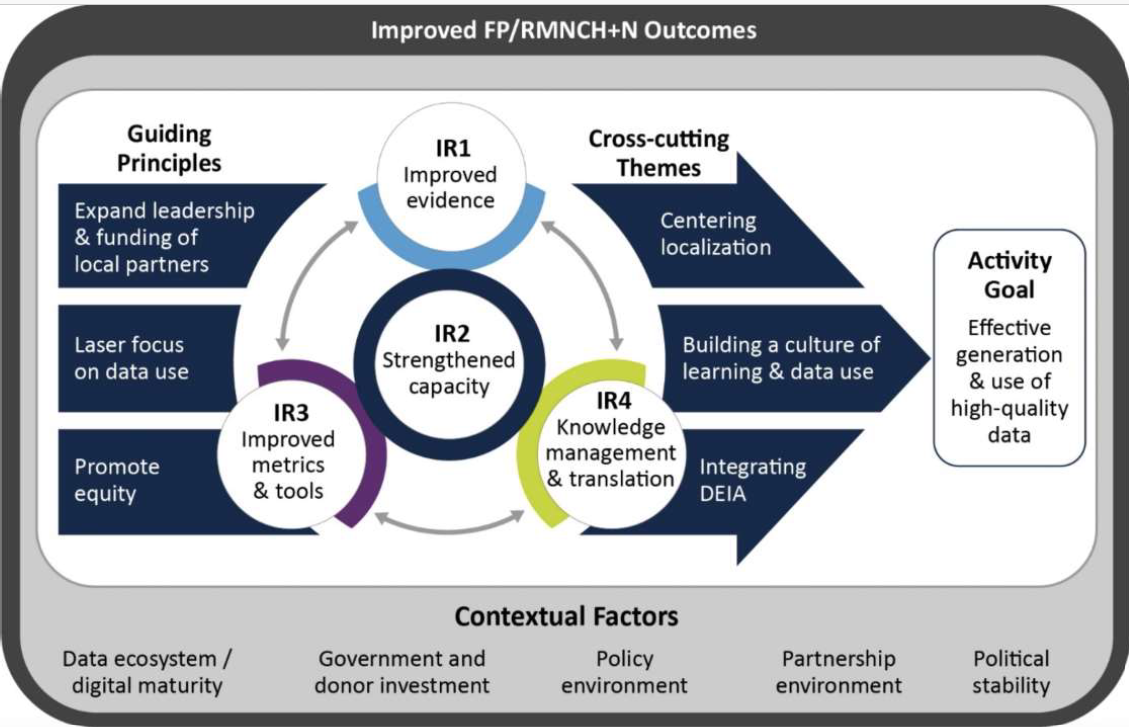 Improved FP/RMNCH+N Outcomes

Guiding Principles

Expand leadership & funding of local partners

Laser focus on data use

Promote equity

IR1 Improved evidence

IR2 Strengthened capacity

IR3 Improved metrics & tools

IR4 Knowledge management & translation

Cross-cutting Themes

Centering localization

Building a culture of learning & data use

Integrating DEIA

Activity Goal

Effective generation & use of high-quality data

Contextual Factors

Data ecosystem / digital maturity

Government and donor investment

Policy environment

Partnership environment

Political stability